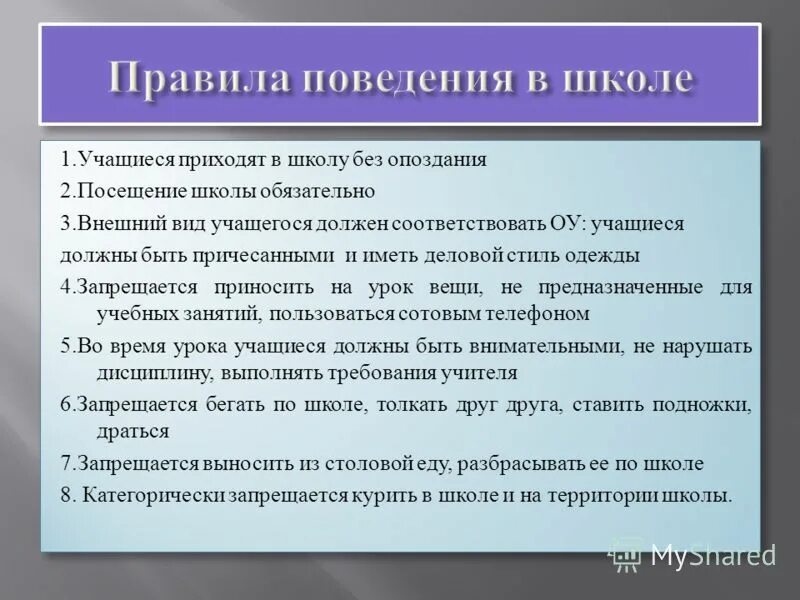 Правила поведения в школе

1.Учащиеся приходят в школу без опоздания

2.Посещение школы обязательно

3.Внешний вид учащегося должен соответствовать ОУ: учащиеся должны быть причесанными и иметь деловой стиль одежды

4.Запрещается приносить на урок вещи, не предназначенные для учебных занятий, пользоваться сотовым телефоном

5.Во время урока учащиеся должны быть внимательными, не нарушать дисциплину, выполнять требования учителя

6.Запрещается бегать по школе, толкать друг друга, ставить подножки, драться

7.Запрещается выносить из столовой еду, разбрасывать ее по школе

8. Категорически запрещается курить в школе и на территории школы.

MyShared